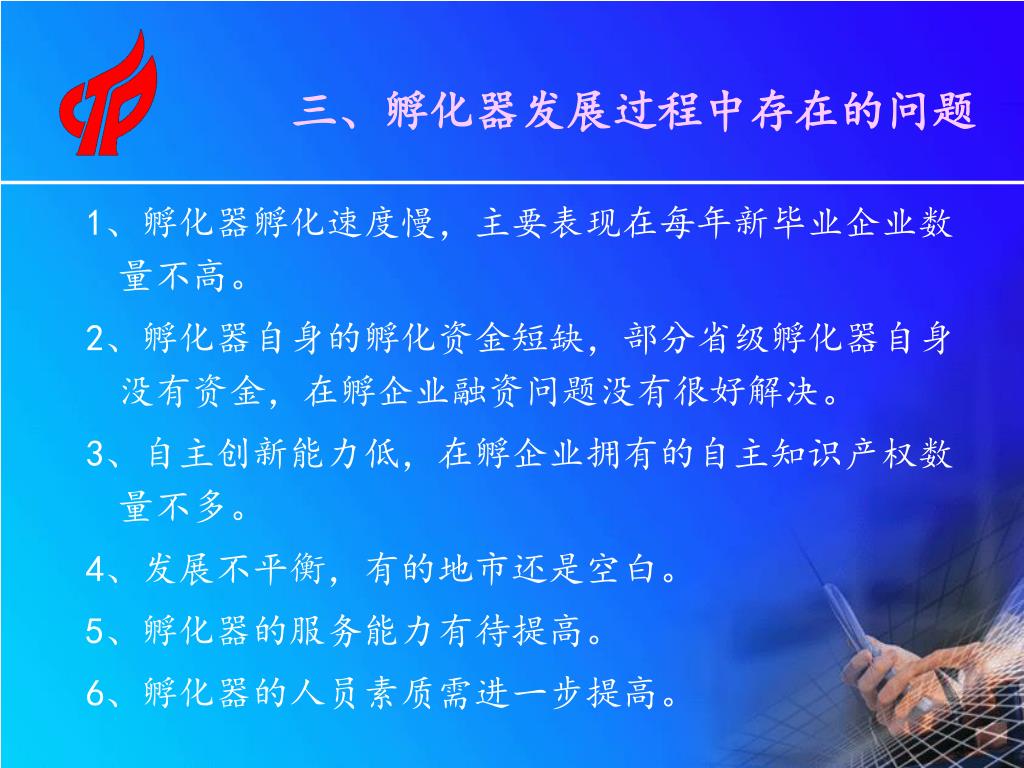 三、孵化器发展过程中存在的问题

1、孵化器孵化速度慢，主要表现在每年新毕业企业数量不高。

2、孵化器自身的孵化资金短缺，部分省级孵化器自身没有资金，在孵企业融资问题没有很好解决。

3、自主创新能力低，在孵企业拥有的自主知识产权数量不多。

4、发展不平衡，有的地市还是空白。

5、孵化器的服务能力有待提高。

6、孵化器的人员素质需进一步提高。